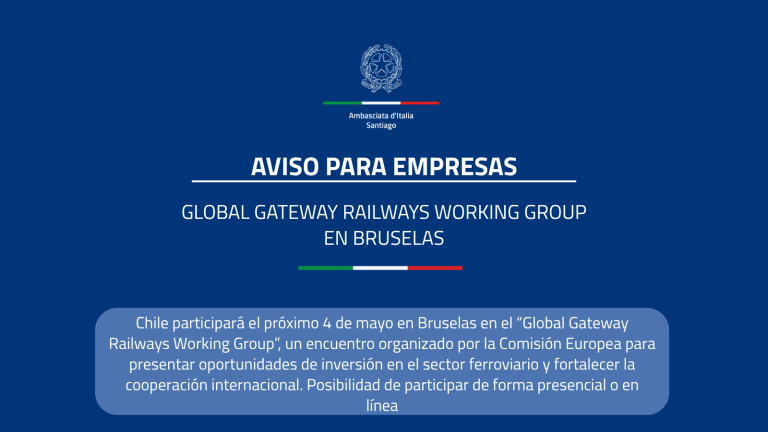 Ambasciata d'Italia
Santiago

AVISO PARA EMPRESAS

GLOBAL GATEWAY RAILWAYS WORKING GROUP
EN BRUSELAS

Chile participará el próximo 4 de mayo en Bruselas en el "Global Gateway Railways Working Group", un encuentro organizado por la Comisión Europea para presentar oportunidades de inversión en el sector ferroviario y fortalecer la cooperación internacional. Posibilidad de participar de forma presencial o en línea